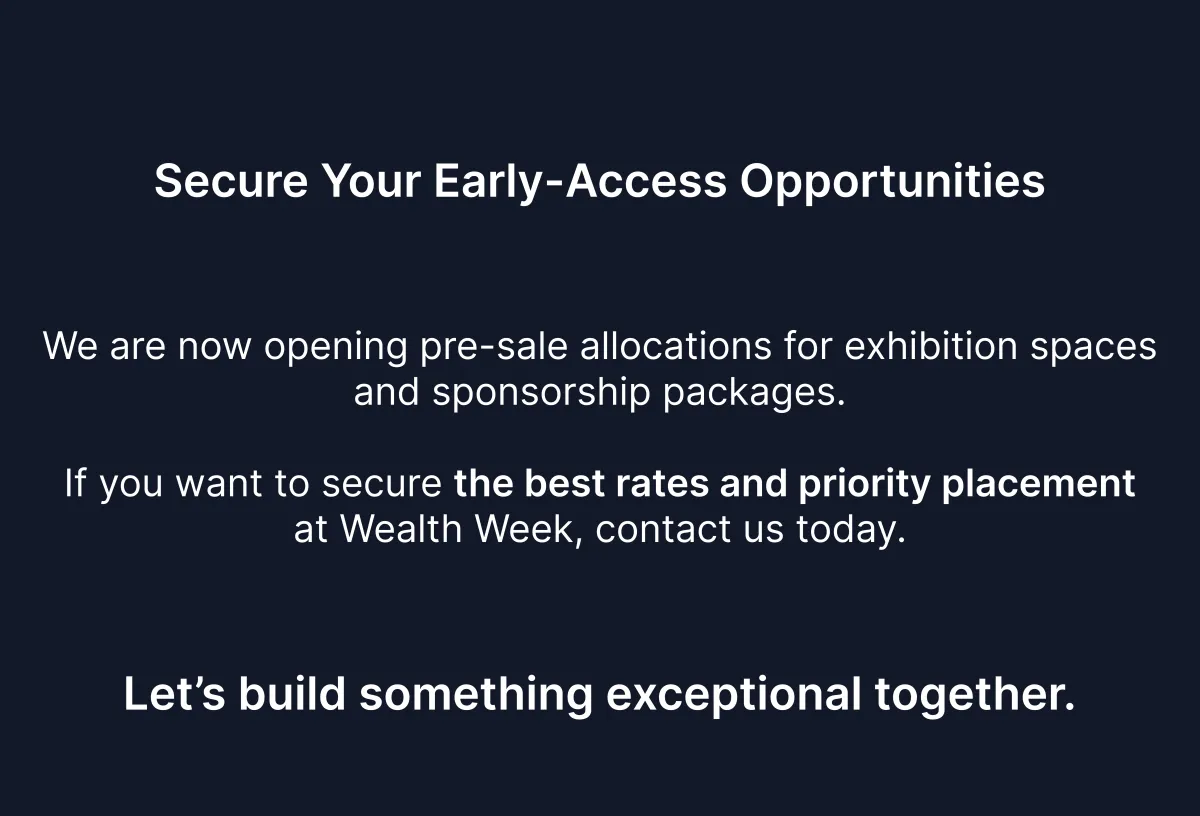 Secure Your Early-Access Opportunities

We are now opening pre-sale allocations for exhibition spaces and sponsorship packages.

If you want to secure the best rates and priority placement at Wealth Week, contact us today.

Let’s build something exceptional together.